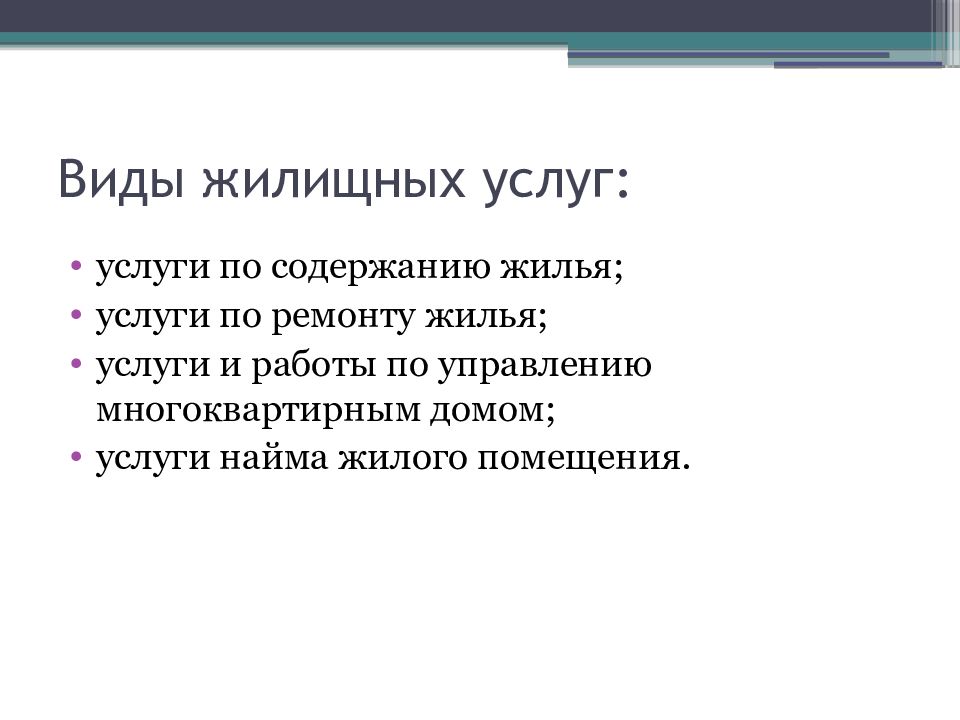 Виды жилищных услуг:

• услуги по содержанию жилья;
• услуги по ремонту жилья;
• услуги и работы по управлению многоквартирным домом;
• услуги найма жилого помещения.